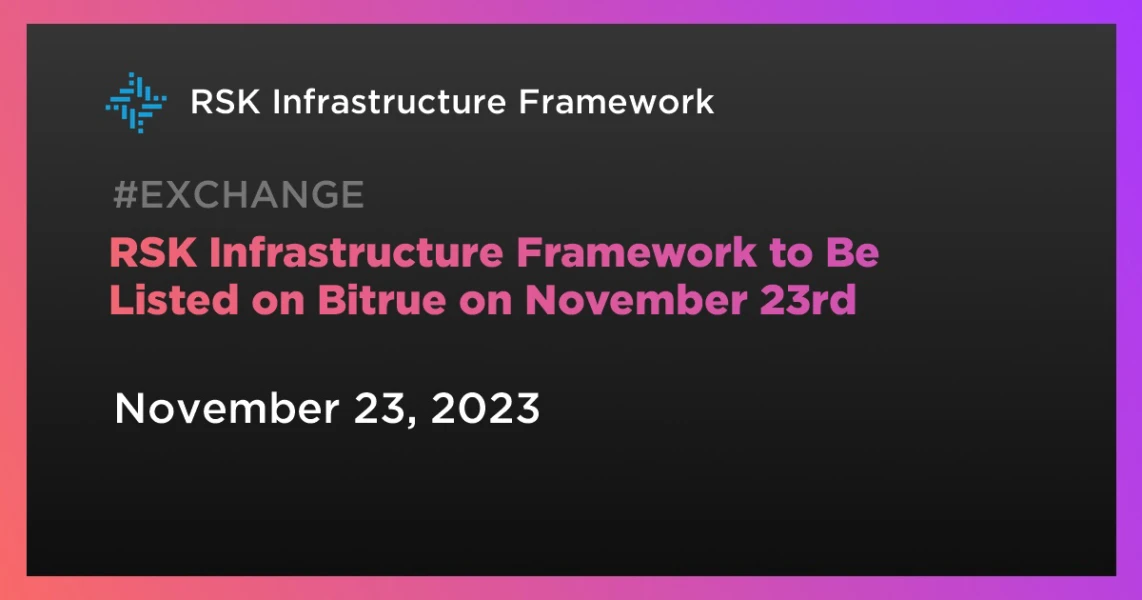 RSK Infrastructure Framework

#EXCHANGE

RSK Infrastructure Framework to Be Listed on Bitrue on November 23rd

November 23, 2023